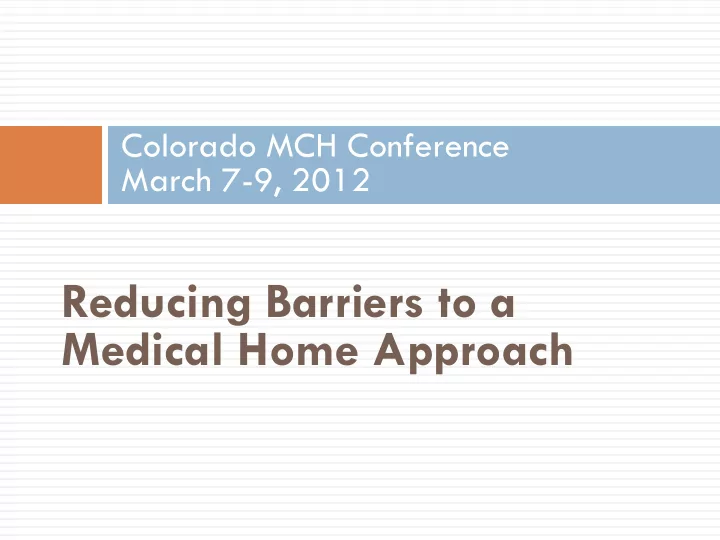 Colorado MCH Conference
March 7-9, 2012

Reducing Barriers to a Medical Home Approach